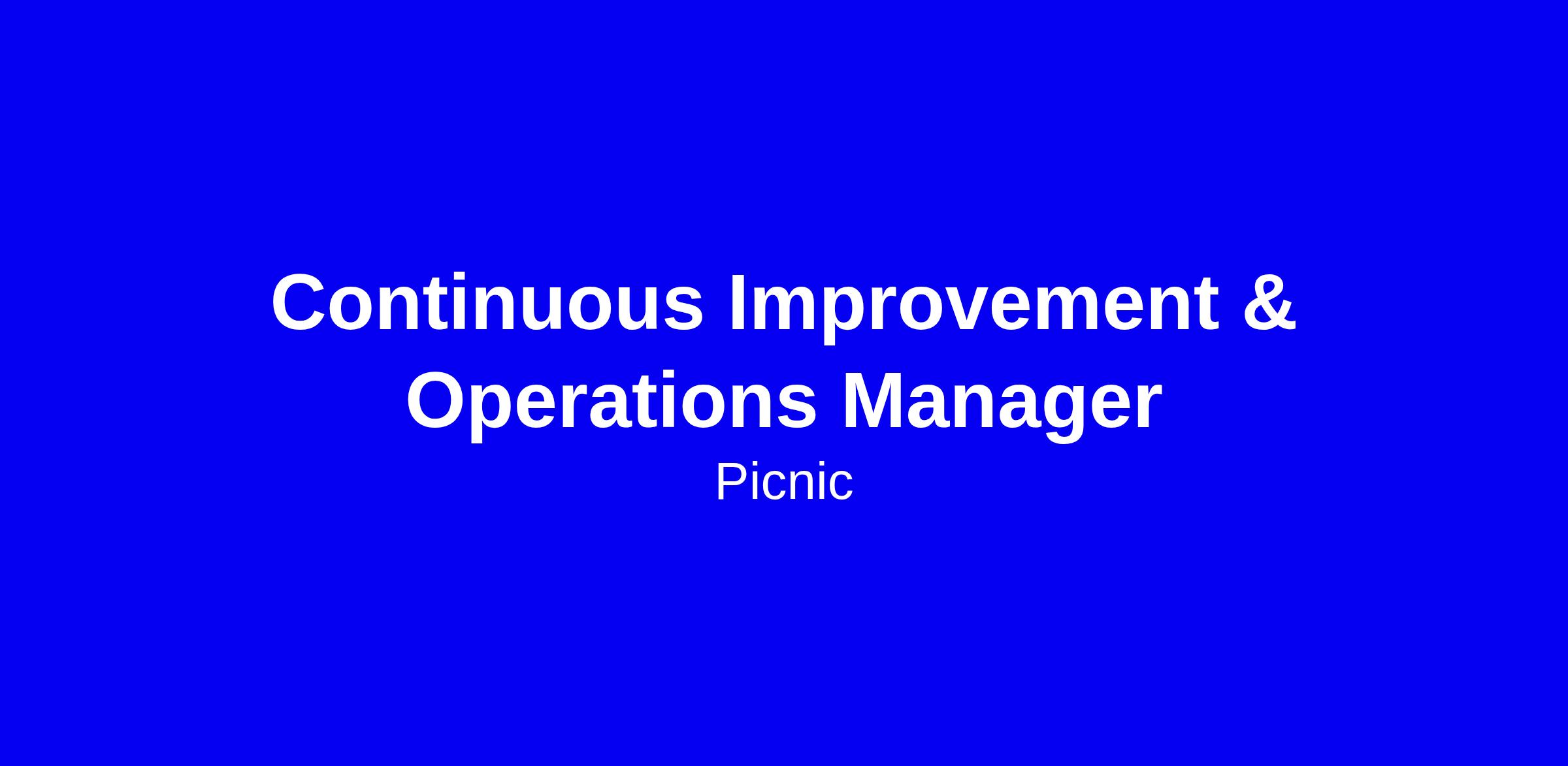 Continuous Improvement & Operations Manager

Picnic